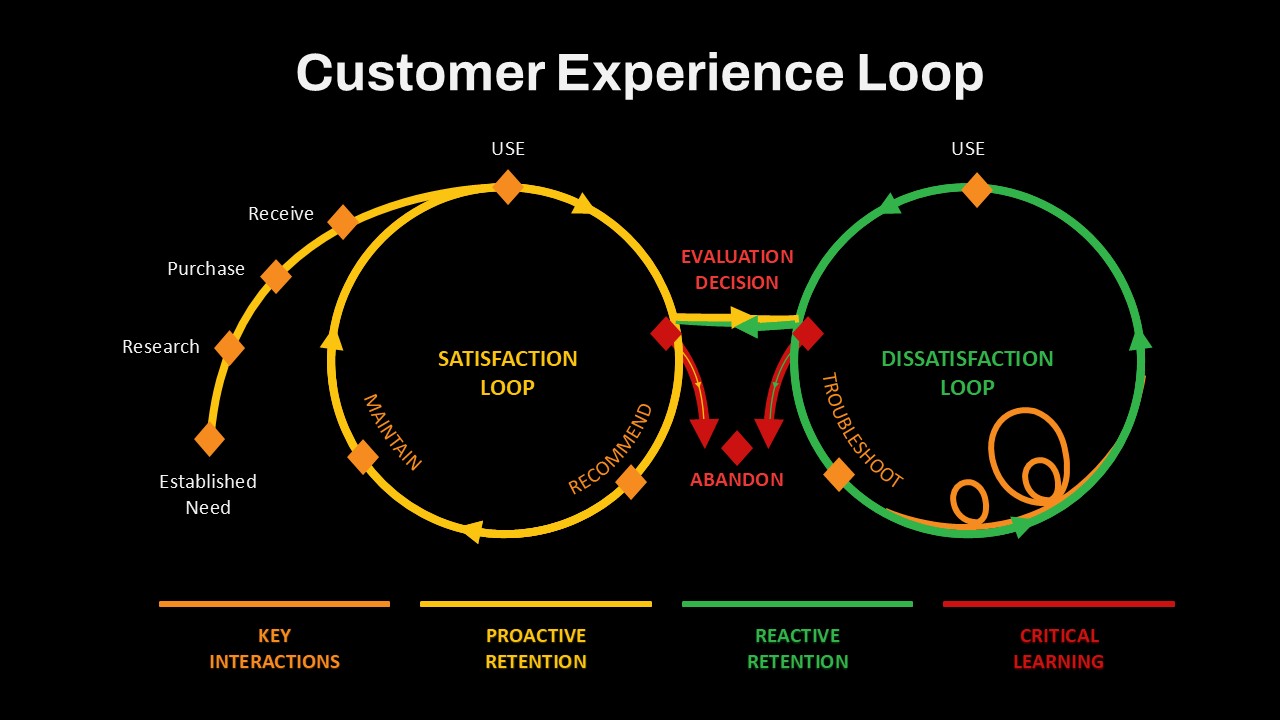 Customer Experience Loop

USE

Receive

Purchase

Research

Established Need

SATISFACTION LOOP

MAINTAIN

RECOMMEND

EVALUATION DECISION

ABANDON

USE

DISSATISFACTION LOOP

TROUBLESHOOT

KEY INTERACTIONS

PROACTIVE RETENTION

REACTIVE RETENTION

CRITICAL LEARNING